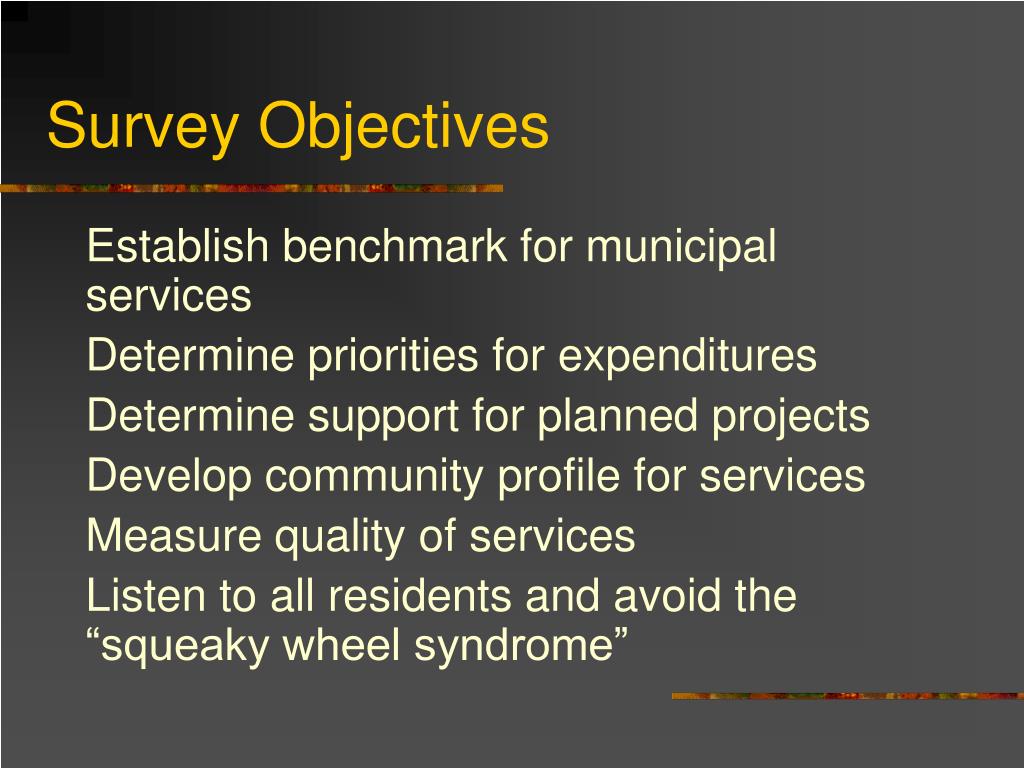 Survey Objectives

Establish benchmark for municipal services

Determine priorities for expenditures

Determine support for planned projects

Develop community profile for services

Measure quality of services

Listen to all residents and avoid the “squeaky wheel syndrome”